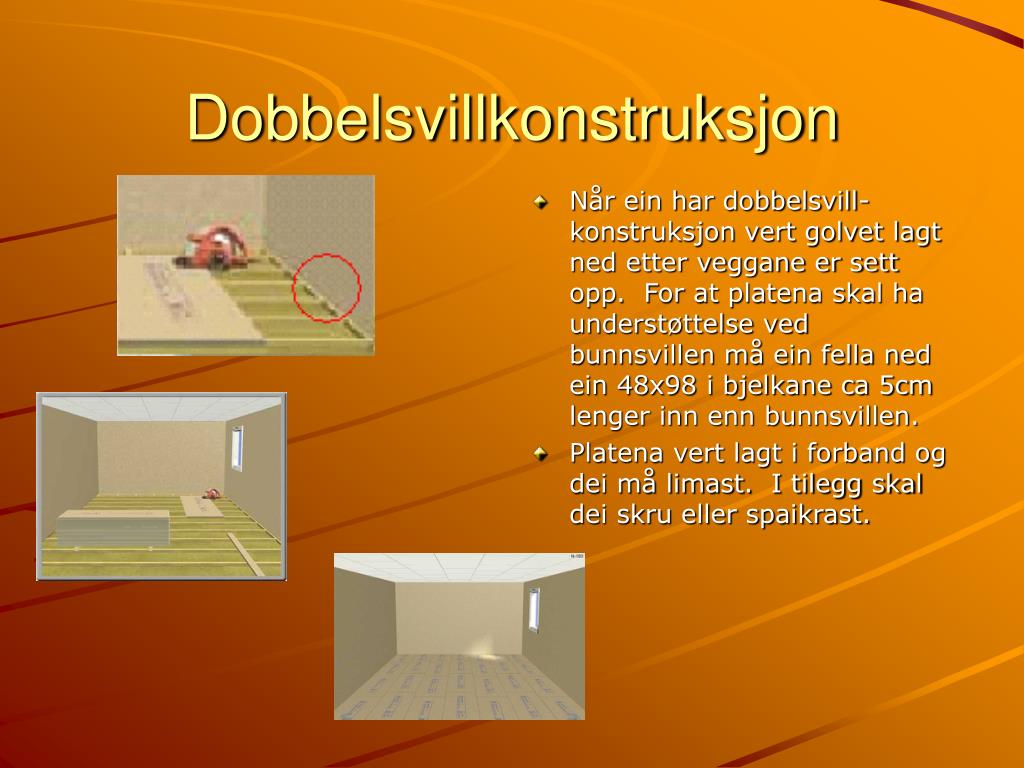 Dobbelsvillkonstruksjon

Når ein har dobbelsvill-konstruksjon vert golvet lagt ned etter veggane er sett opp. For at platena skal ha understøttelse ved bunnsvillen må ein fella ned ein 48x98 i bjelkane ca 5cm lenger inn enn bunnsvillen.

Platena vert lagt i forband og dei må limast. I tilegg skal dei skru eller spaikrast.